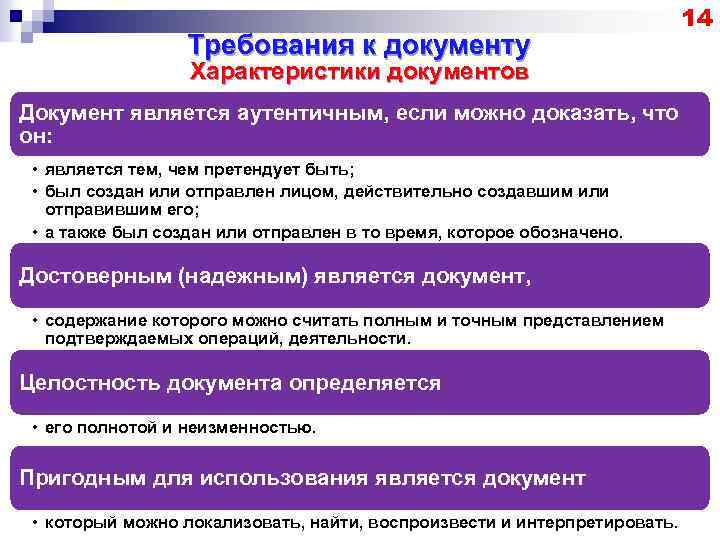 14

Требования к документу
Характеристики документов

Документ является аутентичным, если можно доказать, что он:

• является тем, чем претендует быть;
• был создан или отправлен лицом, действительно создавшим или отправившим его;
• а также был создан или отправлен в то время, которое обозначено.

Достоверным (надежным) является документ,

• содержание которого можно считать полным и точным представлением подтверждаемых операций, деятельности.

Целостность документа определяется

• его полнотой и неизменностью.

Пригодным для использования является документ

• который можно локализовать, найти, воспроизвести и интерпретировать.